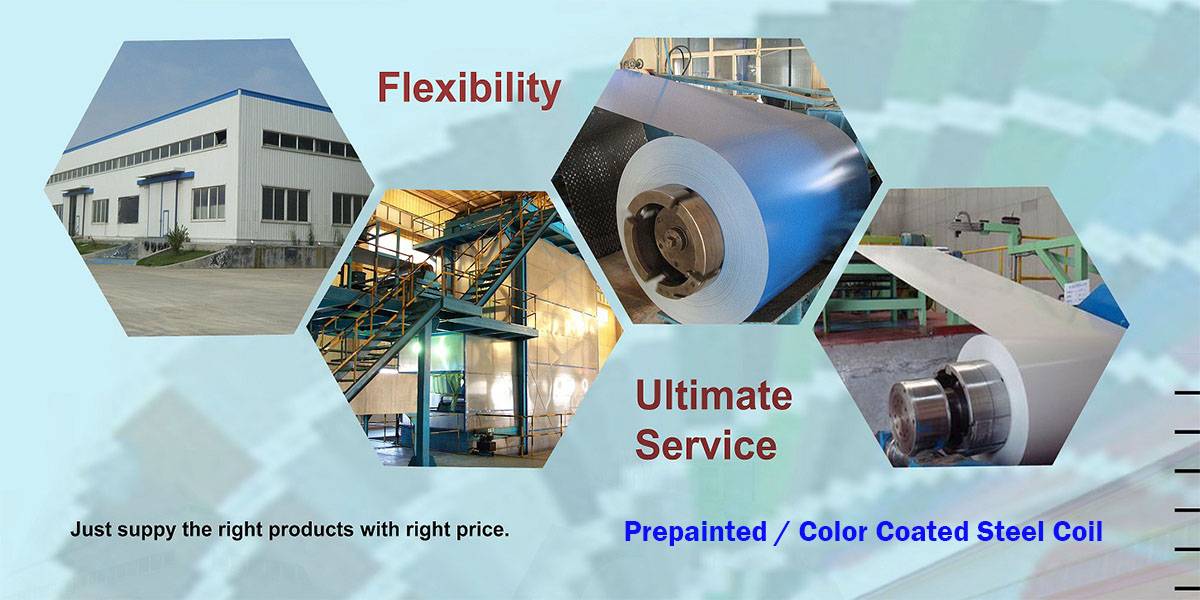 Flexibility

Ultimate Service

Just suppy the right products with right price.

Prepainted / Color Coated Steel Coil